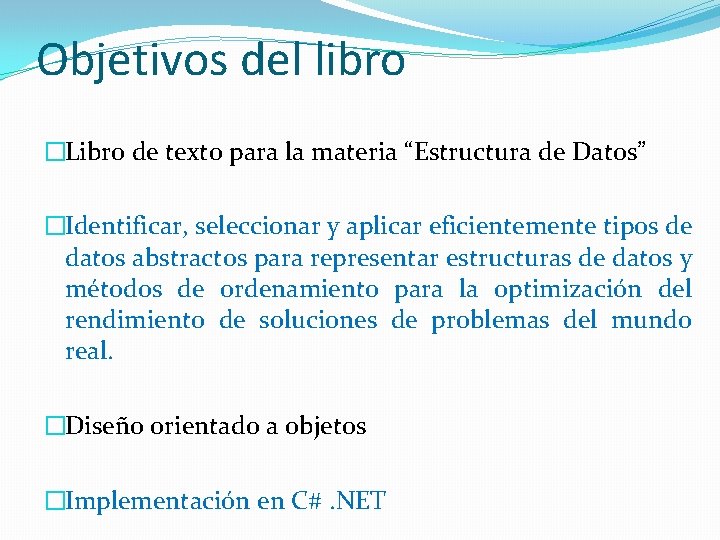 Objetivos del libro

□Libro de texto para la materia “Estructura de Datos”

□Identificar, seleccionar y aplicar eficientemente tipos de datos abstractos para representar estructuras de datos y métodos de ordenamiento para la optimización del rendimiento de soluciones de problemas del mundo real.

□Diseño orientado a objetos

□Implementación en C# .NET